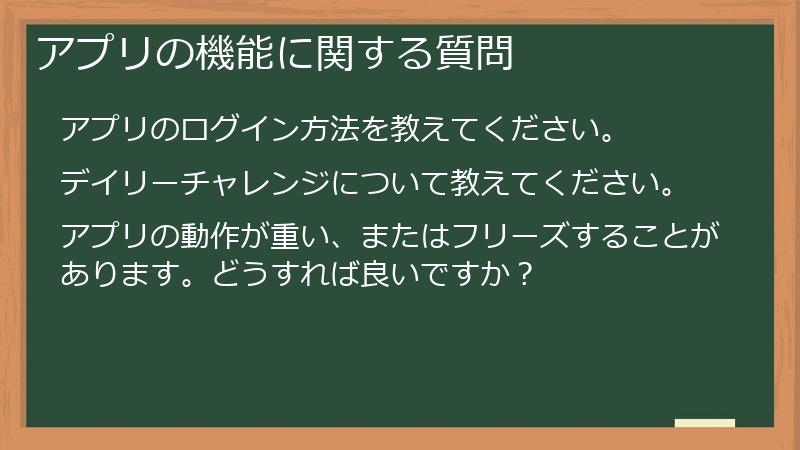 アプリの機能に関する質問

アプリのログイン方法を教えてください。

デイリーチャレンジについて教えてください。

アプリの動作が重い、またはフリーズすることがあります。どうすれば良いですか？